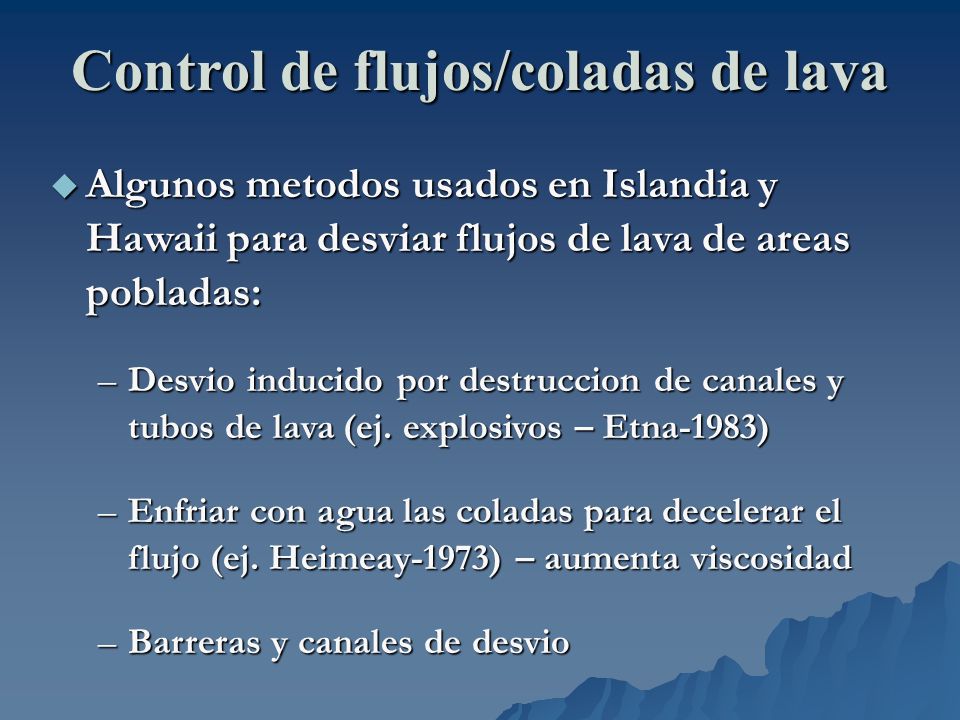 Control de flujos/coladas de lava

◆ Algunos metodos usados en Islandia y Hawaii para desviar flujos de lava de areas pobladas:

– Desvio inducido por destruccion de canales y tubos de lava (ej. explosivos – Etna-1983)

– Enfriar con agua las coladas para decelerar el flujo (ej. Heimeay-1973) – aumenta viscosidad

– Barreras y canales de desvio